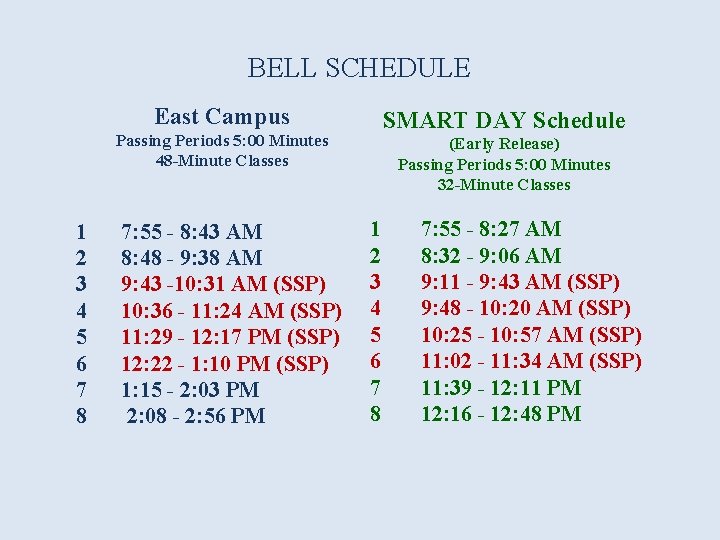 BELL SCHEDULE

East Campus
Passing Periods 5:00 Minutes
48-Minute Classes

1 7:55 - 8:43 AM
2 8:48 - 9:38 AM
3 9:43 -10:31 AM (SSP)
4 10:36 - 11:24 AM (SSP)
5 11:29 - 12:17 PM (SSP)
6 12:22 - 1:10 PM (SSP)
7 1:15 - 2:03 PM
8 2:08 - 2:56 PM

SMART DAY Schedule
(Early Release)
Passing Periods 5:00 Minutes
32-Minute Classes

1 7:55 - 8:27 AM
2 8:32 - 9:06 AM
3 9:11 - 9:43 AM (SSP)
4 9:48 - 10:20 AM (SSP)
5 10:25 - 10:57 AM (SSP)
6 11:02 - 11:34 AM (SSP)
7 11:39 - 12:11 PM
8 12:16 - 12:48 PM